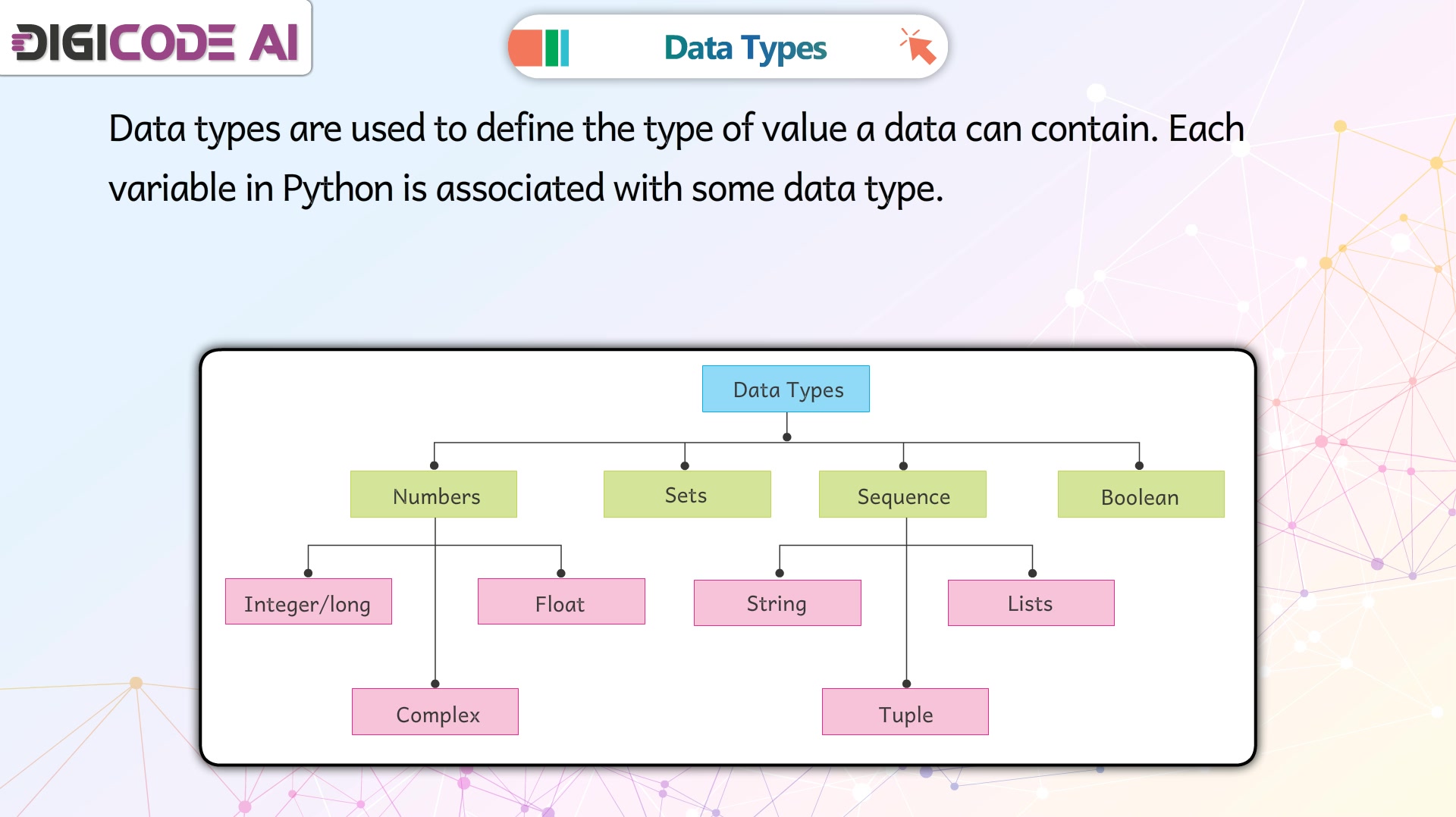 DIGICODE AI

Data Types

Data types are used to define the type of value a data can contain. Each variable in Python is associated with some data type.

Data Types

Numbers

Sets

Sequence

Boolean

Integer/long

Float

String

Lists

Complex

Tuple